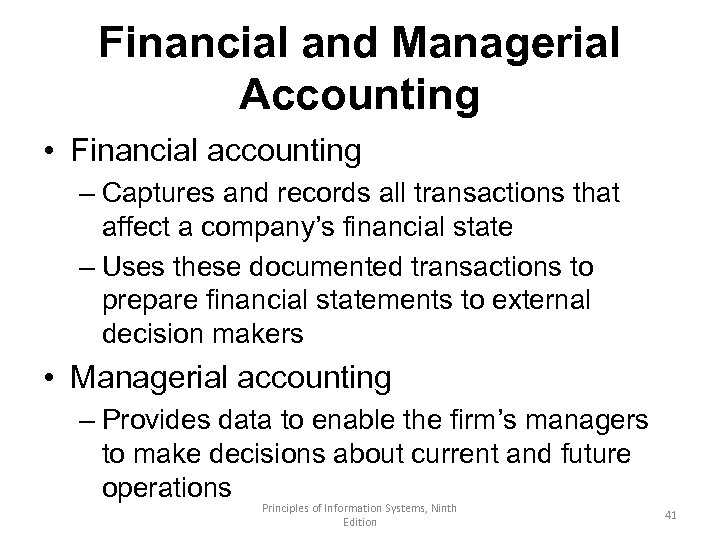 Financial and Managerial Accounting

• Financial accounting
– Captures and records all transactions that affect a company's financial state
– Uses these documented transactions to prepare financial statements to external decision makers

• Managerial accounting
– Provides data to enable the firm's managers to make decisions about current and future operations

Principles of Information Systems, Ninth Edition

41